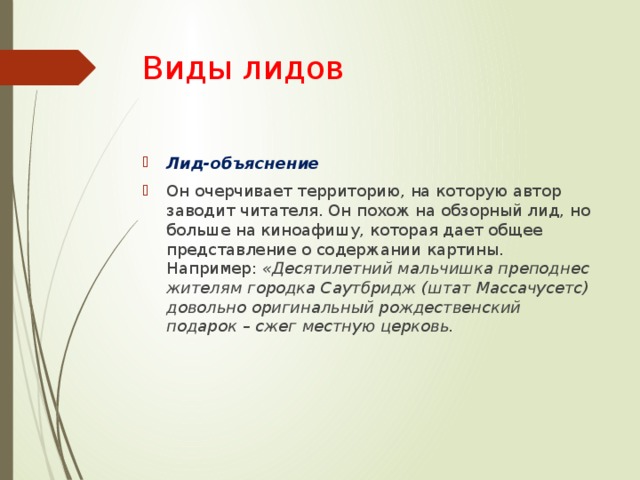 Виды лидов

Лид-объяснение

Он очерчивает территорию, на которую автор заводит читателя. Он похож на обзорный лид, но больше на киноафишу, которая дает общее представление о содержании картины. Например: «Десятилетний мальчишка преподнес жителям городка Саутбридж (штат Массачусетс) довольно оригинальный рождественский подарок – сжег местную церковь.